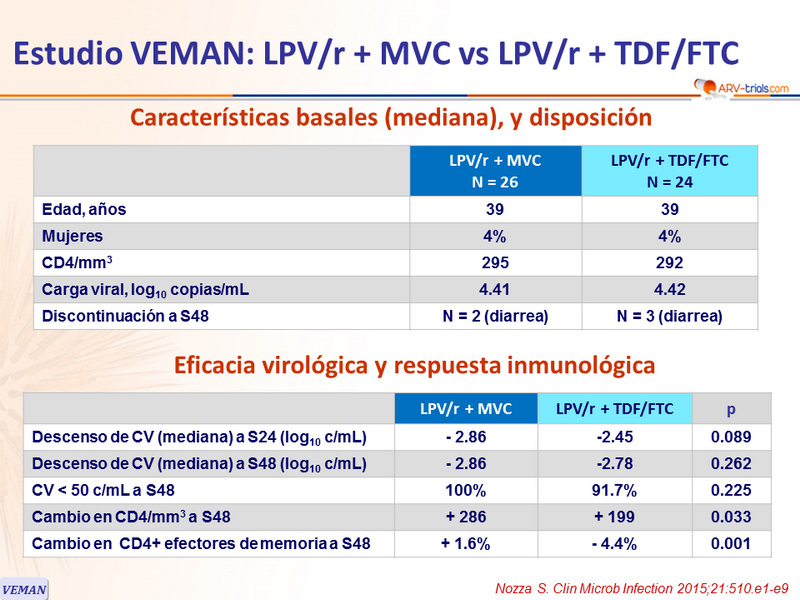 Estudio VEMAN: LPV/r + MVC vs LPV/r + TDF/FTC

ARV-trials.com

Características basales (mediana), y disposición

| | LPV/r + MVC N = 26 | LPV/r + TDF/FTC N = 24 |
|---|---|---|
| Edad, años | 39 | 39 |
| Mujeres | 4% | 4% |
| CD4/mm$^3$ | 295 | 292 |
| Carga viral, log$_{10}$ copias/mL | 4.41 | 4.42 |
| Discontinuación a S48 | N = 2 (diarrea) | N = 3 (diarrea) |

Eficacia virológica y respuesta inmunológica

| | LPV/r + MVC | LPV/r + TDF/FTC | p |
|---|---|---|---|
| Descenso de CV (mediana) a S24 (log$_{10}$ c/mL) | - 2.86 | -2.45 | 0.089 |
| Descenso de CV (mediana) a S48 (log$_{10}$ c/mL) | - 2.86 | -2.78 | 0.262 |
| CV < 50 c/mL a S48 | 100% | 91.7% | 0.225 |
| Cambio en CD4/mm$^3$ a S48 | + 286 | + 199 | 0.033 |
| Cambio en CD4+ efectores de memoria a S48 | + 1.6% | - 4.4% | 0.001 |

VEMAN

Nozza S. Clin Microb Infection 2015;21:510.e1-e9